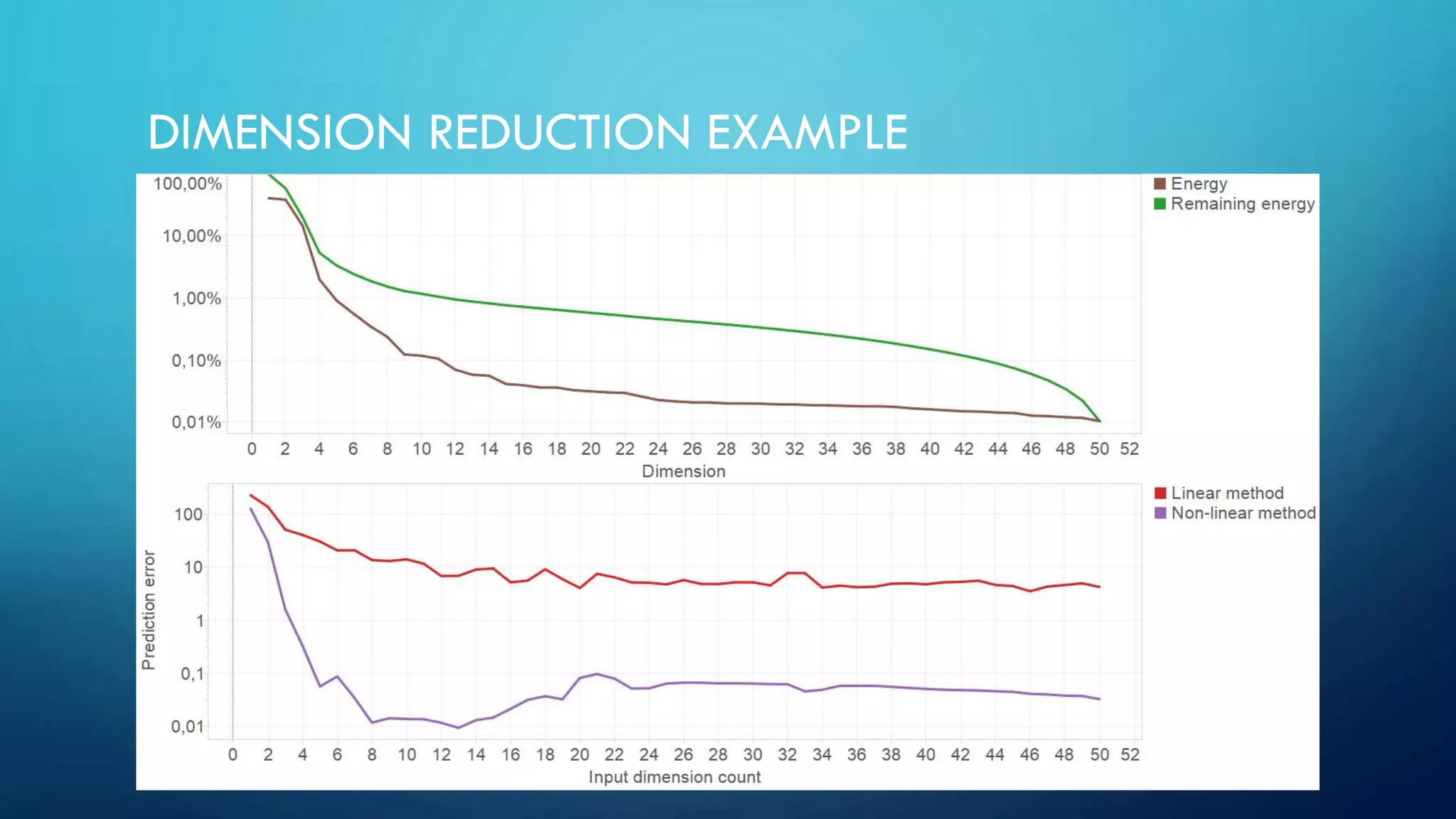 DIMENSION REDUCTION EXAMPLE

100,00%
10,00%
1,00%
0,10%
0,01%

0 2 4 6 8 10 12 14 16 18 20 22 24 26 28 30 32 34 36 38 40 42 44 46 48 50 52
Dimension

Energy
Remaining energy

Prediction error
100
10
1
0,1
0,01

0 2 4 6 8 10 12 14 16 18 20 22 24 26 28 30 32 34 36 38 40 42 44 46 48 50 52
Input dimension count

Linear method
Non-linear method